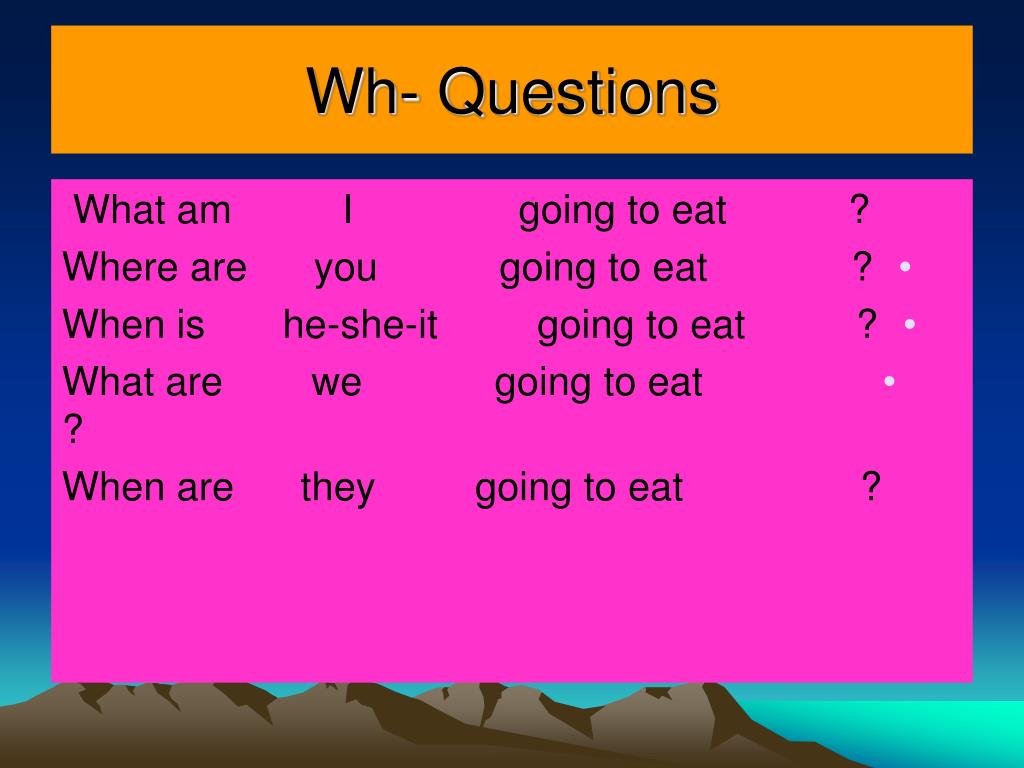 Wh- Questions

What am I going to eat ?

Where are you going to eat ?

When is he-she-it going to eat ?

What are we going to eat ?

When are they going to eat ?